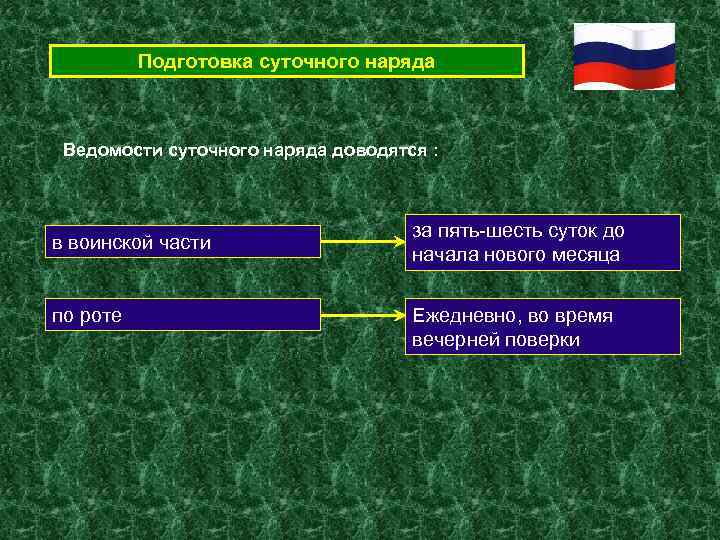 Подготовка суточного наряда

Ведомости суточного наряда доводятся :

в воинской части

за пять-шесть суток до начала нового месяца

по роте

Ежедневно, во время вечерней поверки